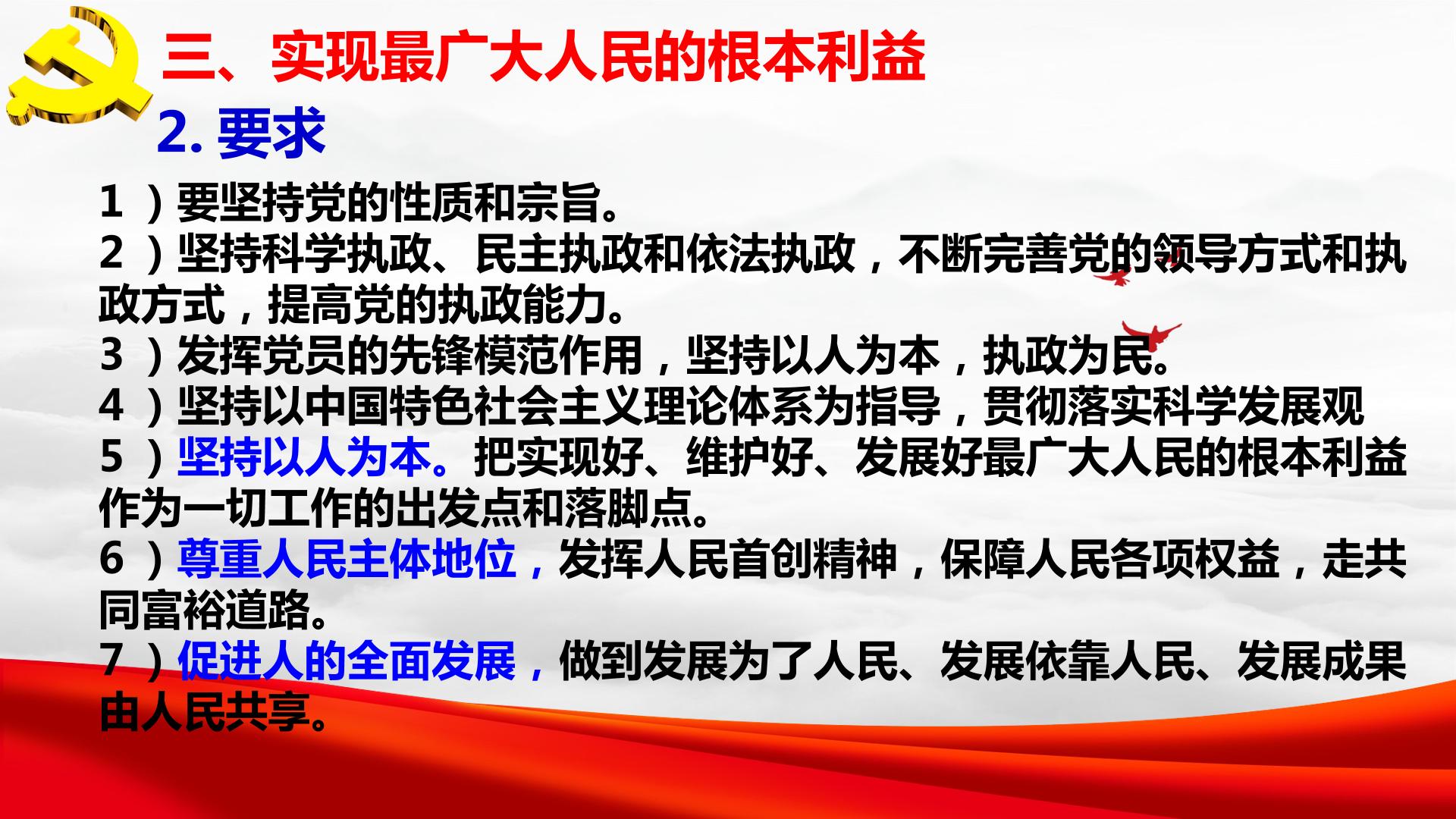 三、实现最广大人民的根本利益

2. 要求

1）要坚持党的性质和宗旨。
2）坚持科学执政、民主执政和依法执政，不断完善党的领导方式和执政方式，提高党的执政能力。
3）发挥党员的先锋模范作用，坚持以人为本，执政为民。
4）坚持以中国特色社会主义理论体系为指导，贯彻落实科学发展观
5）坚持以人为本。把实现好、维护好、发展好最广大人民的根本利益作为一切工作的出发点和落脚点。
6）尊重人民主体地位，发挥人民首创精神，保障人民各项权益，走共同富裕道路。
7）促进人的全面发展，做到发展为了人民、发展依靠人民、发展成果由人民共享。